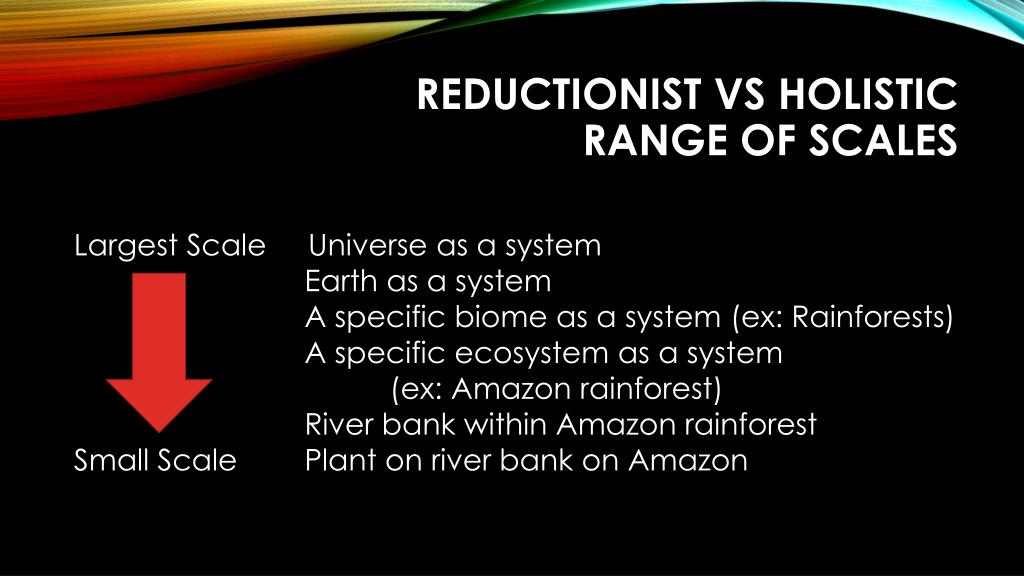 REDUCTIONIST VS HOLISTIC
RANGE OF SCALES

Largest Scale Universe as a system
Earth as a system
A specific biome as a system (ex: Rainforests)
A specific ecosystem as a system
(ex: Amazon rainforest)
River bank within Amazon rainforest
Small Scale Plant on river bank on Amazon